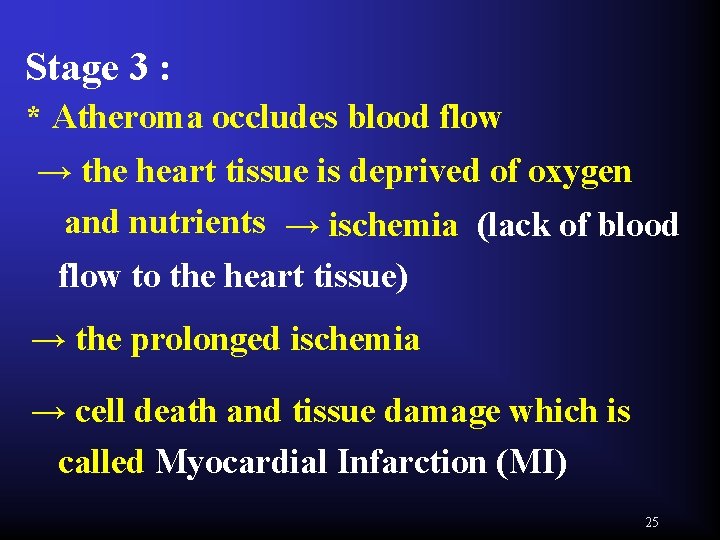 Stage 3 :

* Atheroma occludes blood flow

→ the heart tissue is deprived of oxygen and nutrients → ischemia (lack of blood flow to the heart tissue)

→ the prolonged ischemia

→ cell death and tissue damage which is called Myocardial Infarction (MI)

25